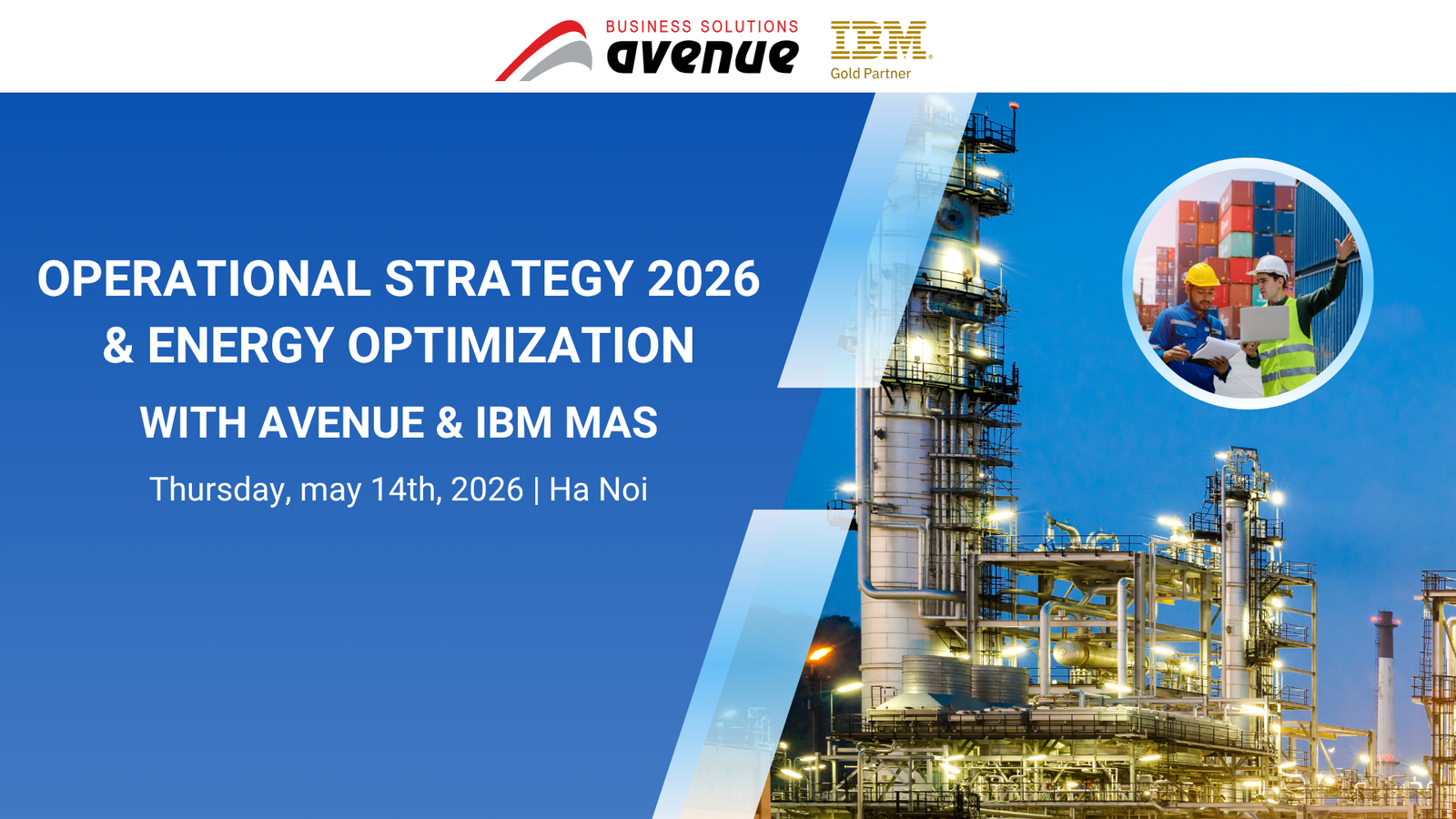 BUSINESS SOLUTIONS
avenue

IBM
Gold Partner

OPERATIONAL STRATEGY 2026 & ENERGY OPTIMIZATION

WITH AVENUE & IBM MAS

Thursday, may 14th, 2026 | Ha Noi